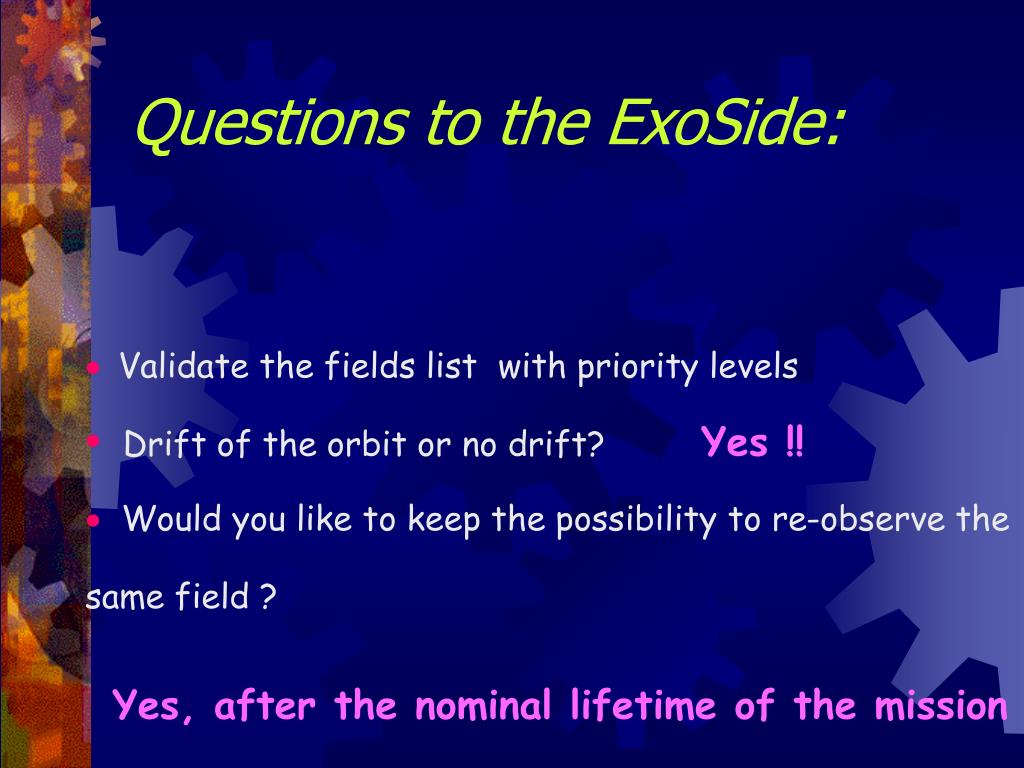 Questions to the ExoSide:

• Validate the fields list with priority levels

• Drift of the orbit or no drift? Yes !!

• Would you like to keep the possibility to re-observe the same field ?

Yes, after the nominal lifetime of the mission